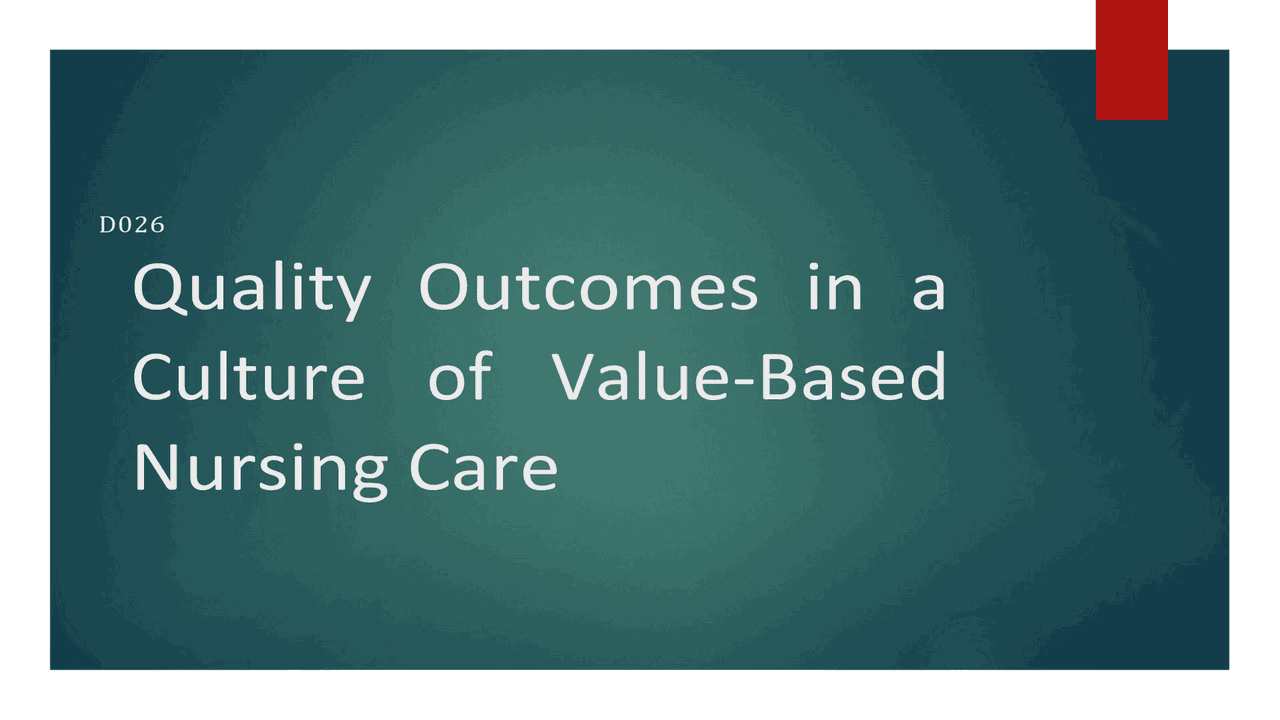 D026

Quality Outcomes in a Culture of Value-Based Nursing Care